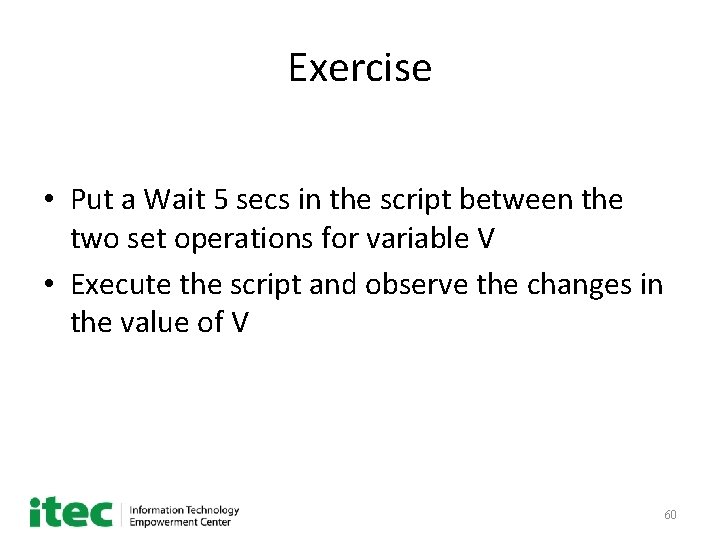 Exercise

• Put a Wait 5 secs in the script between the two set operations for variable V

• Execute the script and observe the changes in the value of V

itec Information Technology Empowerment Center

60